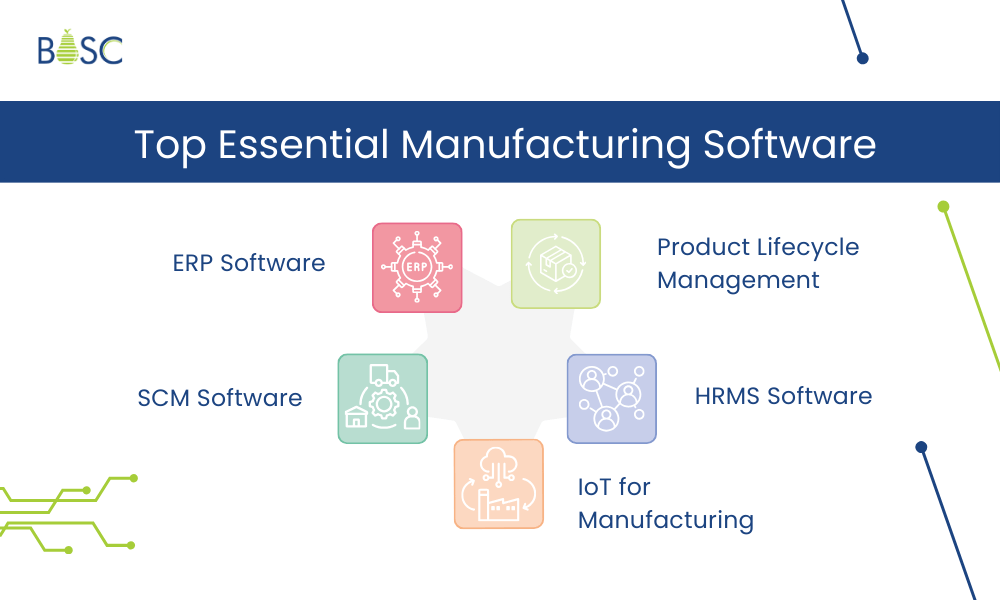 BOSC

Top Essential Manufacturing Software

ERP Software

ERP

Product Lifecycle Management

SCM Software

HRMS Software

IoT for Manufacturing